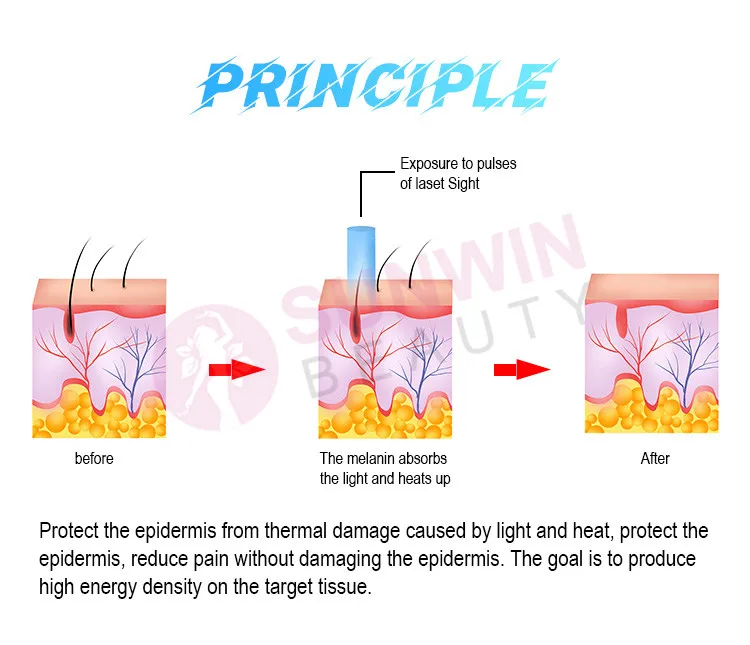 PRINCIPLE

Exposure to pulses of laset Sight

SUNWIN BEAUTY

before

The melanin absorbs the light and heats up

After

Protect the epidermis from thermal damage caused by light and heat, protect the epidermis, reduce pain without damaging the epidermis. The goal is to produce high energy density on the target tissue.